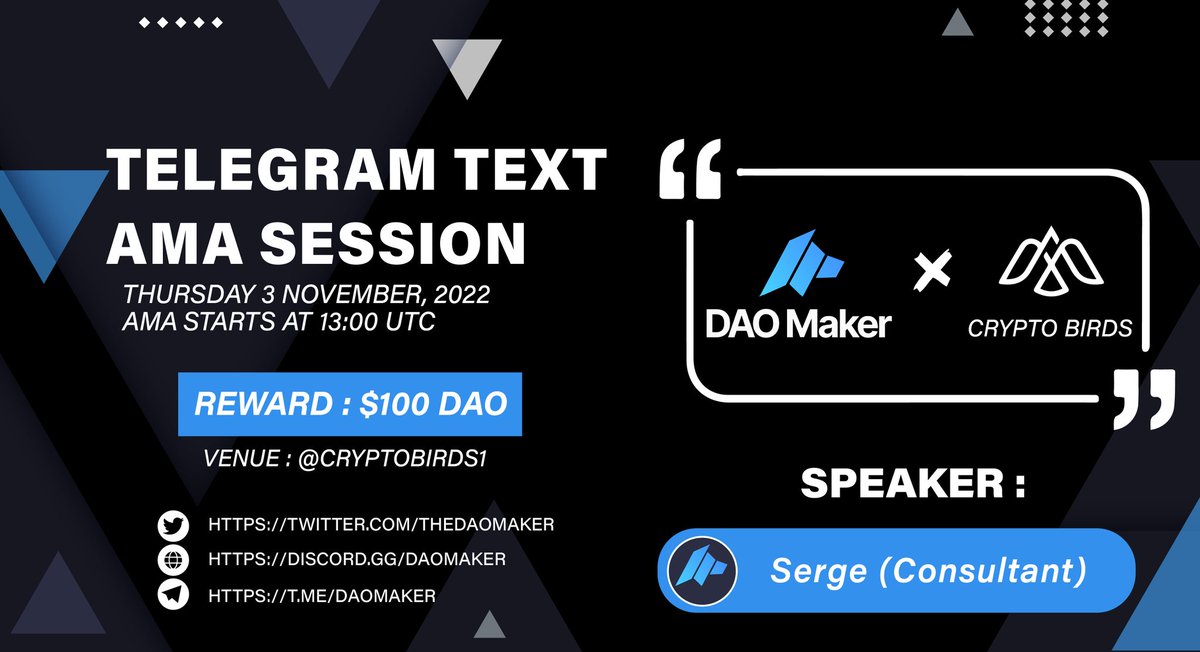 TELEGRAM TEXT AMA SESSION

THURSDAY 3 NOVEMBER, 2022
AMA STARTS AT 13:00 UTC

REWARD : $100 DAO

VENUE : @CRYPTOBIRDS1

HTTPS://TWITTER.COM/THEDAOMAKER
HTTPS://DISCORD.GG/DAOMAKER
HTTPS://T.ME/DAOMAKER

DAO Maker × CRYPTO BIRDS

SPEAKER :

Serge (Consultant)